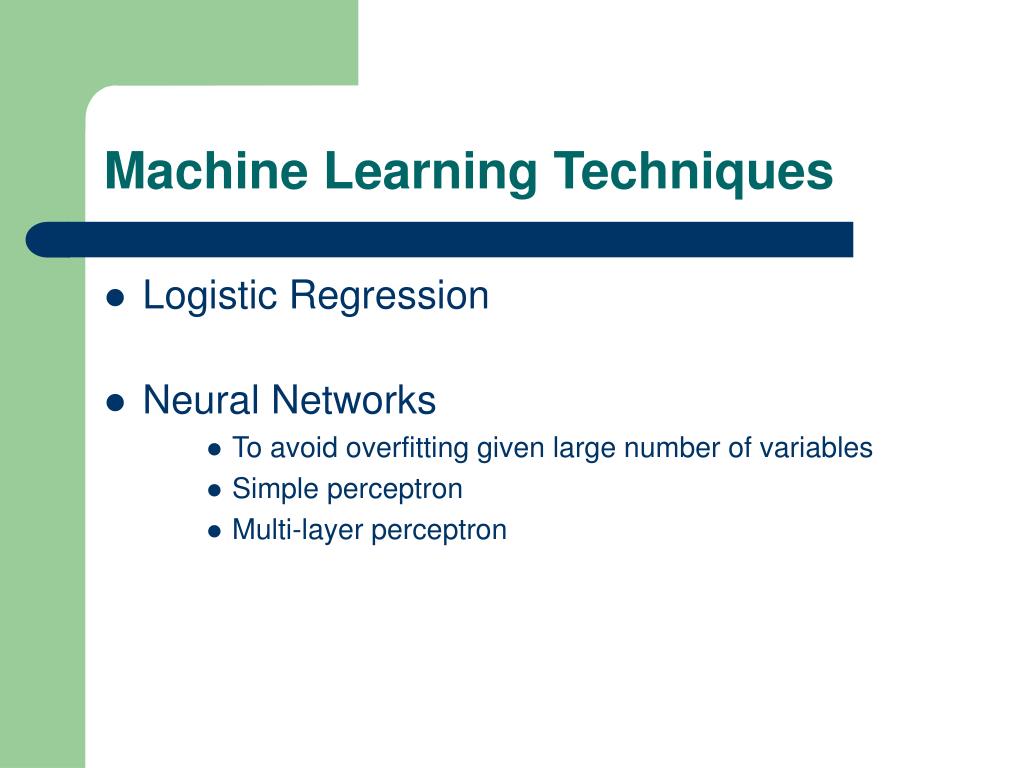 Machine Learning Techniques

- Logistic Regression

- Neural Networks
  - To avoid overfitting given large number of variables
  - Simple perceptron
  - Multi-layer perceptron